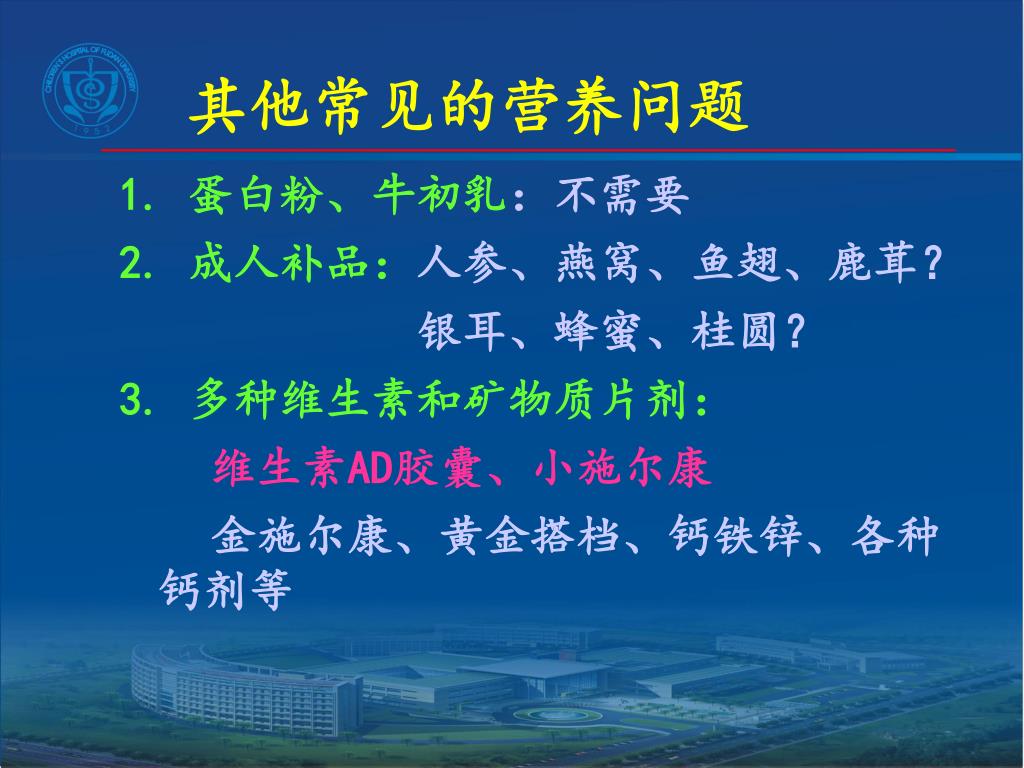 CHILDREN'S HOSPITAL OF FUDAN UNIVERSITY 1952

其他常见的营养问题

1. 蛋白粉、牛初乳：不需要

2. 成人补品：人参、燕窝、鱼翅、鹿茸？

银耳、蜂蜜、桂圆？

3. 多种维生素和矿物质片剂：

维生素AD胶囊、小施尔康

金施尔康、黄金搭档、钙铁锌、各种钙剂等